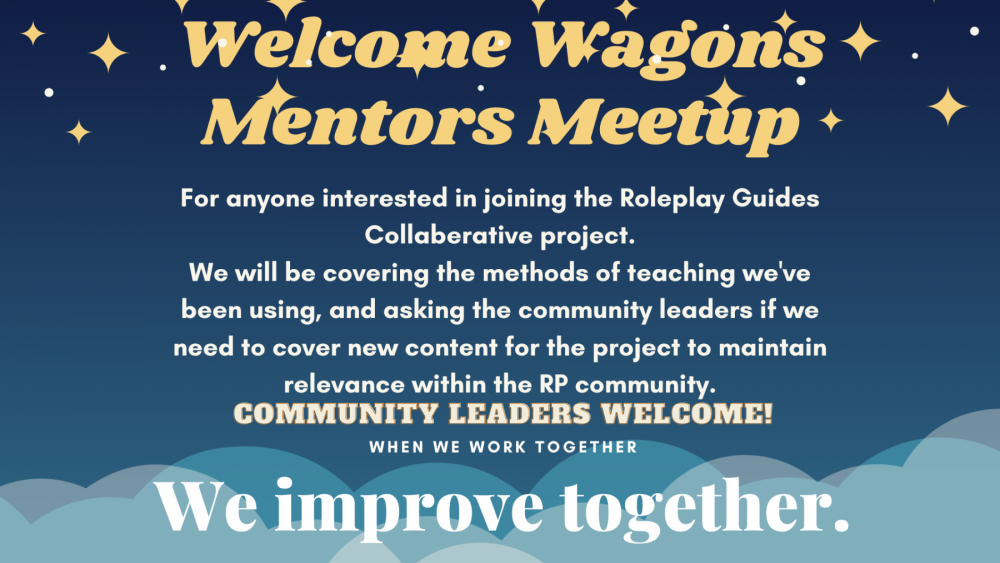 Welcome Wagons Mentors Meetup

For anyone interested in joining the Roleplay Guides Collaberative project.
We will be covering the methods of teaching we've been using, and asking the community leaders if we need to cover new content for the project to maintain relevance within the RP community.

COMMUNITY LEADERS WELCOME!

WHEN WE WORK TOGETHER

We improve together.